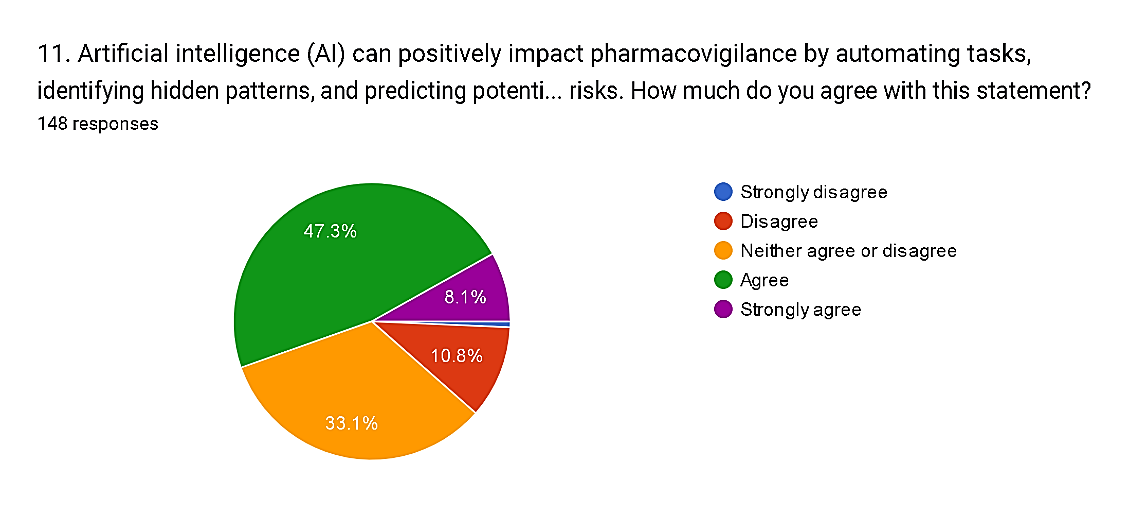 11. Artificial intelligence (AI) can positively impact pharmacovigilance by automating tasks, identifying hidden patterns, and predicting potenti... risks. How much do you agree with this statement?
148 responses

47.3%
8.1%
10.8%
33.1%

Strongly disagree
Disagree
Neither agree or disagree
Agree
Strongly agree